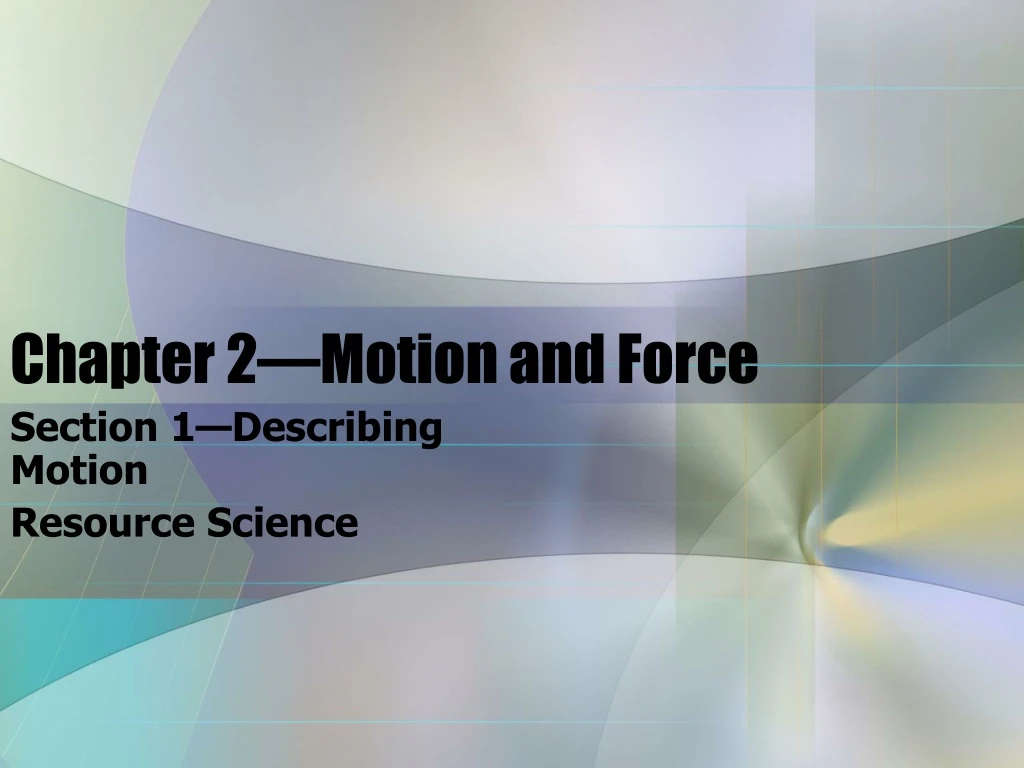 Chapter 2—Motion and Force

Section 1—Describing Motion

Resource Science